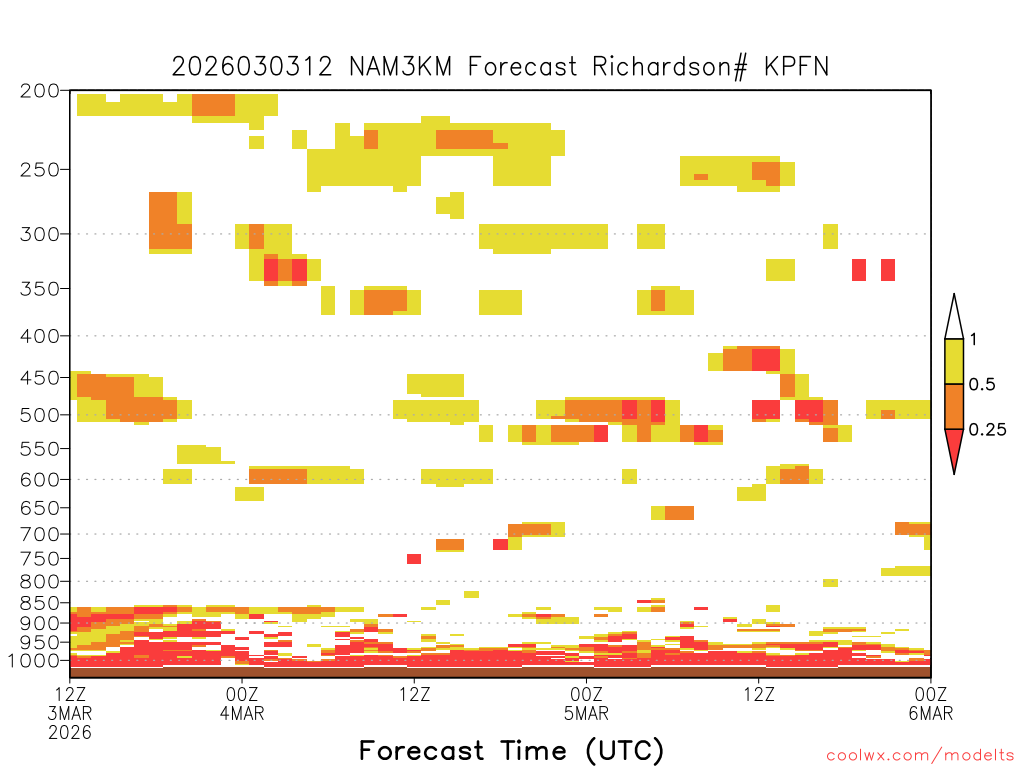 2026030312 NAM3KM Forecast Richardson# KPFN

200
250
300
350
400
450
500
550
600
650
700
750
800
850
900
950
1000

1
0.5
0.25

12Z
3MAR
2026
00Z
4MAR
12Z
00Z
5MAR
12Z
00Z
6MAR

Forecast Time (UTC)

coolwx.com/modelts